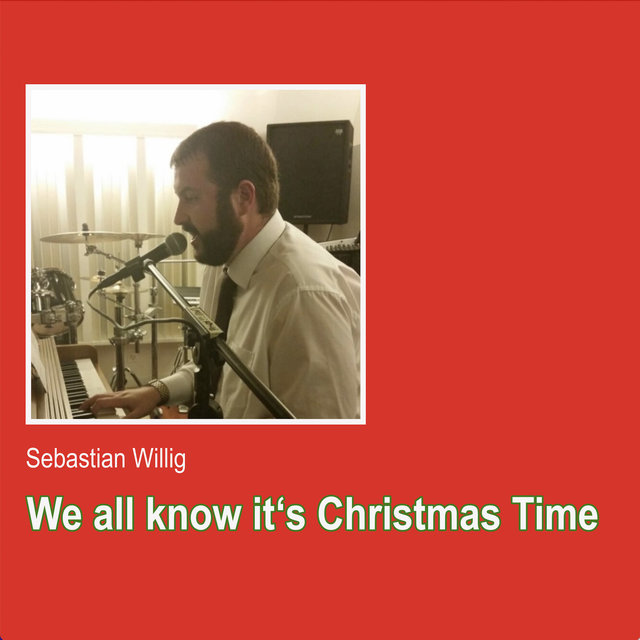 Sebastian Willig

We all know it‘s Christmas Time